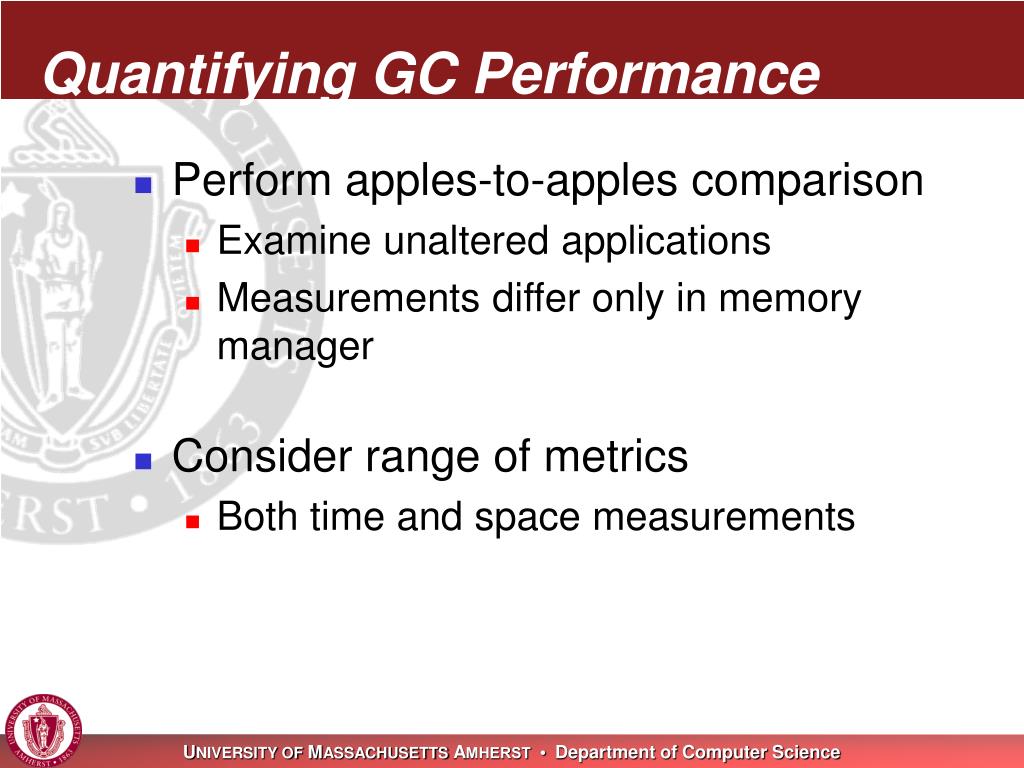 Quantifying GC Performance

Perform apples-to-apples comparison
Examine unaltered applications
Measurements differ only in memory manager

Consider range of metrics
Both time and space measurements

UNIVERSITY OF MASSACHUSETTS AMHERST • Department of Computer Science